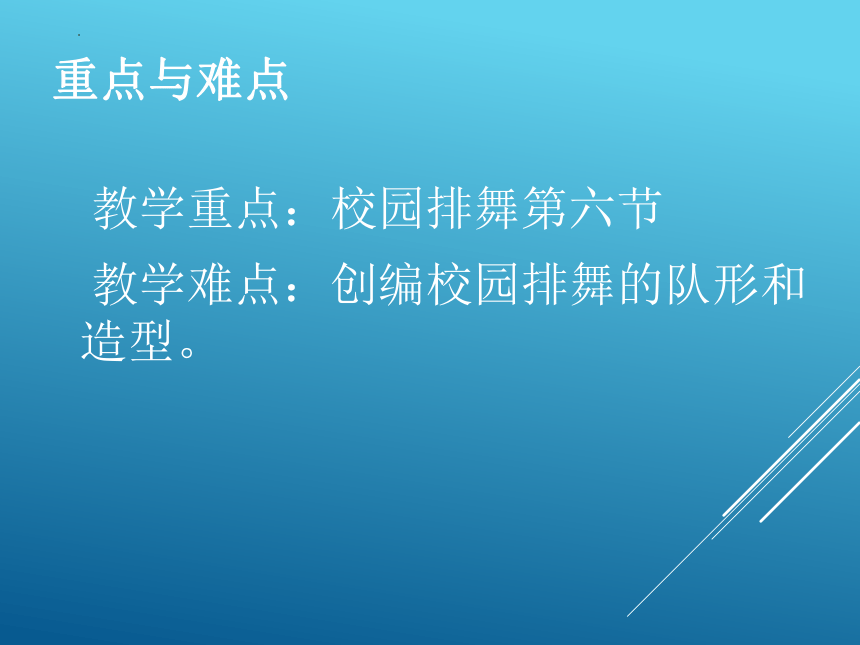 重点与难点

教学重点：校园排舞第六节

教学难点：创编校园排舞的队形和造型。